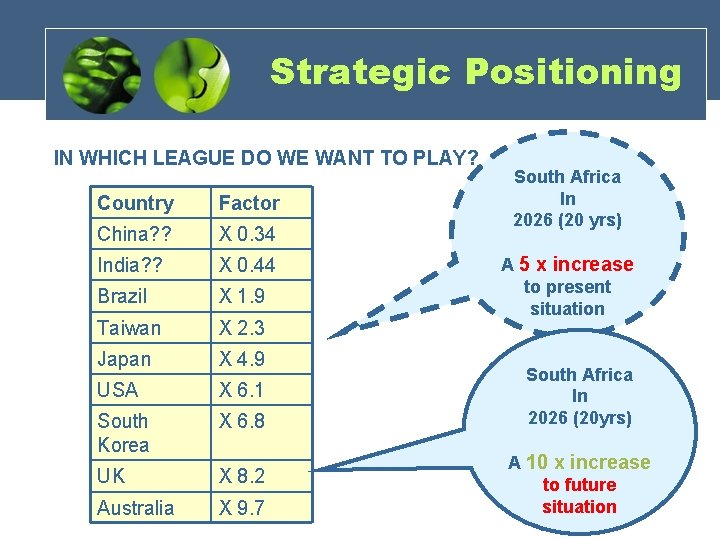 Strategic Positioning

IN WHICH LEAGUE DO WE WANT TO PLAY?

| Country | Factor |
|---|---|
| China?? | X 0.34 |
| India?? | X 0.44 |
| Brazil | X 1.9 |
| Taiwan | X 2.3 |
| Japan | X 4.9 |
| USA | X 6.1 |
| South Korea | X 6.8 |
| UK | X 8.2 |
| Australia | X 9.7 |

South Africa In 2026 (20 yrs)

A 5 x increase to present situation

South Africa In 2026 (20yrs)

A 10 x increase to future situation